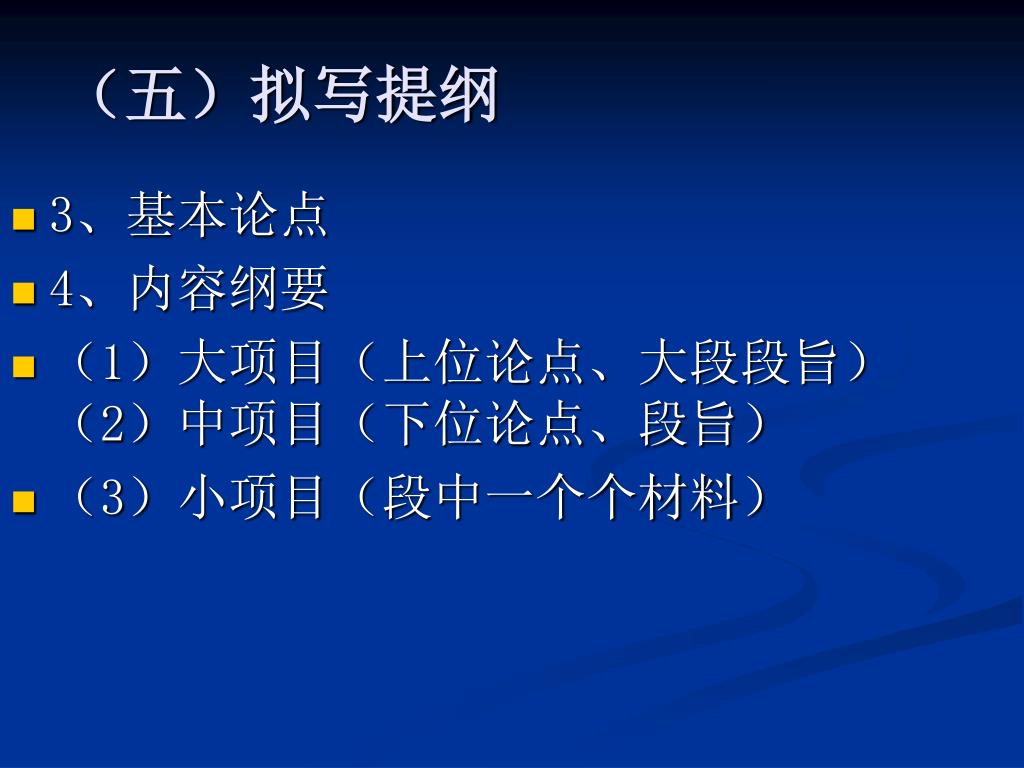 （五）拟写提纲

3、基本论点

4、内容纲要

（1）大项目（上位论点、大段段旨）
（2）中项目（下位论点、段旨）

（3）小项目（段中一个个材料）